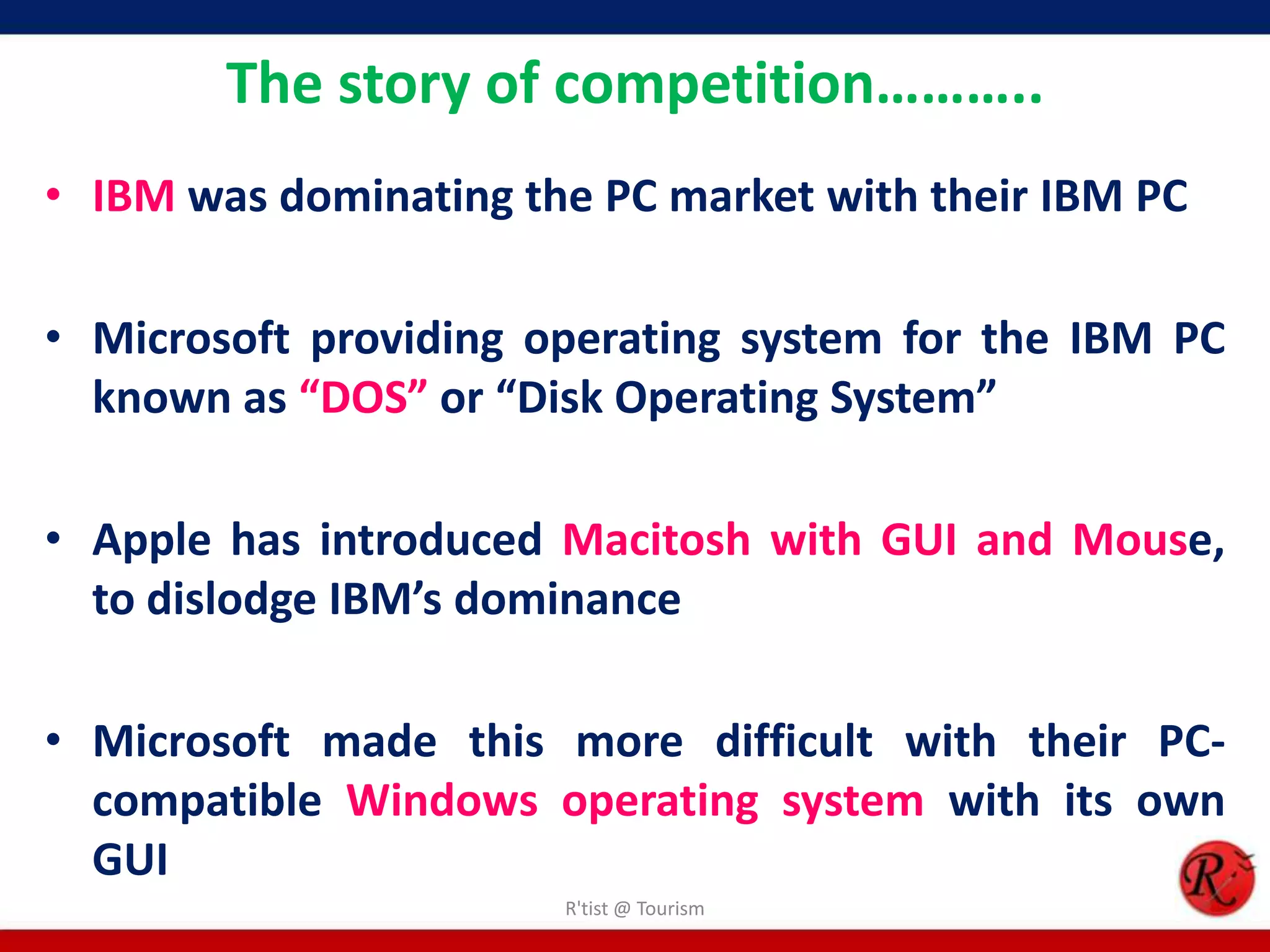 The story of competition……….

• IBM was dominating the PC market with their IBM PC

• Microsoft providing operating system for the IBM PC known as “DOS” or “Disk Operating System”

• Apple has introduced Macitosh with GUI and Mouse, to dislodge IBM’s dominance

• Microsoft made this more difficult with their PC-compatible Windows operating system with its own GUI

R'tist @ Tourism

R